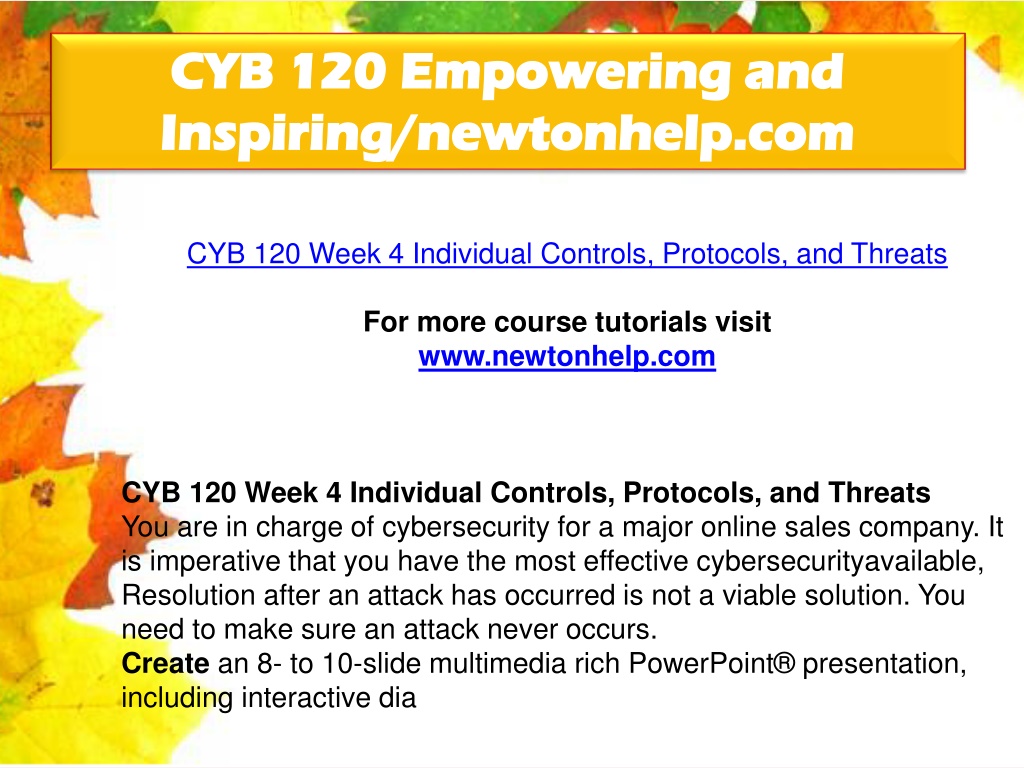 CYB 120 Empowering and Inspiring/newtonhelp.com

CYB 120 Week 4 Individual Controls, Protocols, and Threats

For more course tutorials visit
www.newtonhelp.com

CYB 120 Week 4 Individual Controls, Protocols, and Threats
You are in charge of cybersecurity for a major online sales company. It is imperative that you have the most effective cybersecurityavailable, Resolution after an attack has occurred is not a viable solution. You need to make sure an attack never occurs.
Create an 8- to 10-slide multimedia rich PowerPoint® presentation, including interactive dia